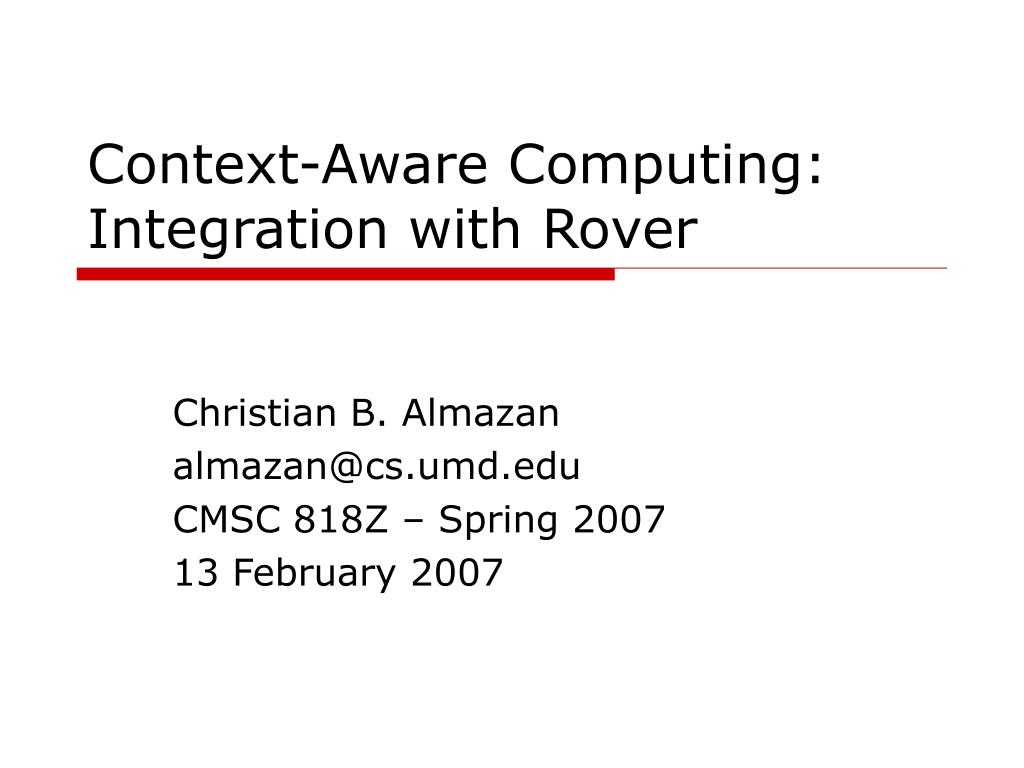 Context-Aware Computing: Integration with Rover

Christian B. Almazan
almazan@cs.umd.edu
CMSC 818Z – Spring 2007
13 February 2007